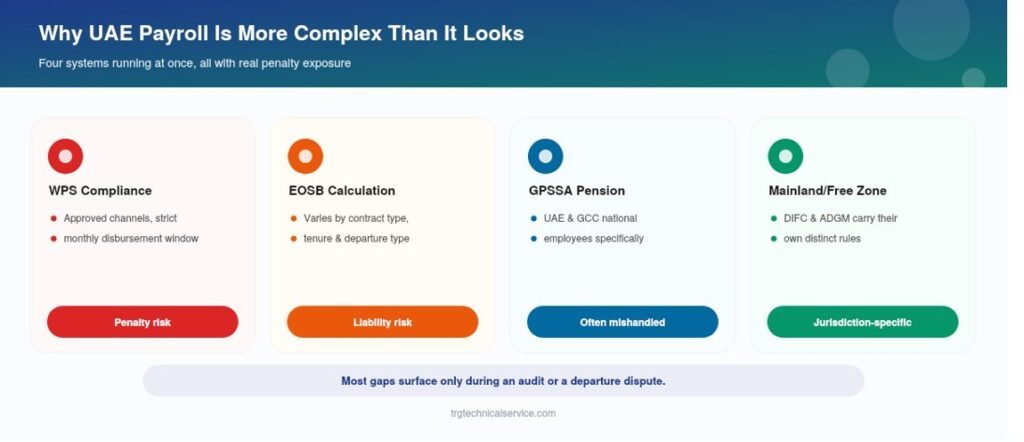 Why UAE Payroll Is More Complex Than It Looks

Four systems running at once, all with real penalty exposure

WPS Compliance

- Approved channels, strict
- monthly disbursement window

Penalty risk

EOSB Calculation

- Varies by contract type,
- tenure & departure type

Liability risk

GPSSA Pension

- UAE & GCC national
- employees specifically

Often mishandled

Mainland/Free Zone

- DIFC & ADGM carry their
- own distinct rules

Jurisdiction-specific

Most gaps surface only during an audit or a departure dispute.

trgtechnicalservice.com